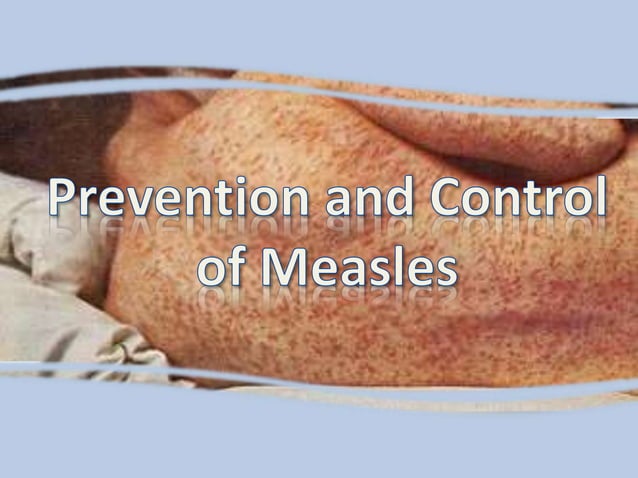 Prevention and Control of Measles